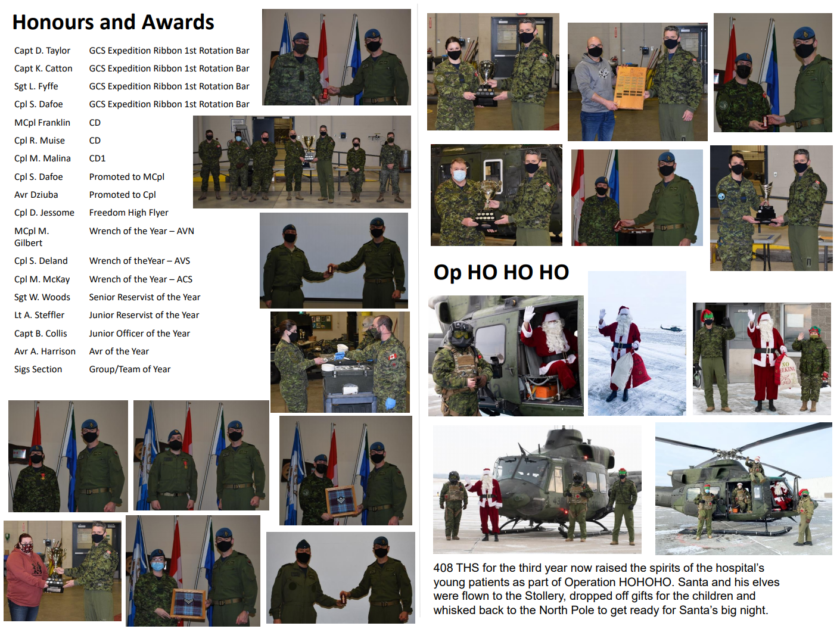 Honours and Awards

| | |
|---|---|
| Capt D. Taylor | GCS Expedition Ribbon 1st Rotation Bar |
| Capt K. Catton | GCS Expedition Ribbon 1st Rotation Bar |
| Sgt L. Fyffe | GCS Expedition Ribbon 1st Rotation Bar |
| Cpl S. Dafoe | GCS Expedition Ribbon 1st Rotation Bar |
| MCpl Franklin | CD |
| Cpl R. Muise | CD |
| Cpl M. Malina | CD1 |
| Cpl S. Dafoe | Promoted to MCpl |
| Avr Dziuba | Promoted to Cpl |
| Cpl D. Jessome | Freedom High Flyer |
| MCpl M. Gilbert | Wrench of the Year – AVN |
| Cpl S. Deland | Wrench of theYear – AVS |
| Cpl M. McKay | Wrench of the Year – ACS |
| Sgt W. Woods | Senior Reservist of the Year |
| Lt A. Steffler | Junior Reservist of the Year |
| Capt B. Collis | Junior Officer of the Year |
| Avr A. Harrison | Avr of the Year |
| Sigs Section | Group/Team of Year |

Op HO HO HO

408 THS for the third year now raised the spirits of the hospital's young patients as part of Operation HOHOHO. Santa and his elves were flown to the Stollery, dropped off gifts for the children and whisked back to the North Pole to get ready for Santa's big night.